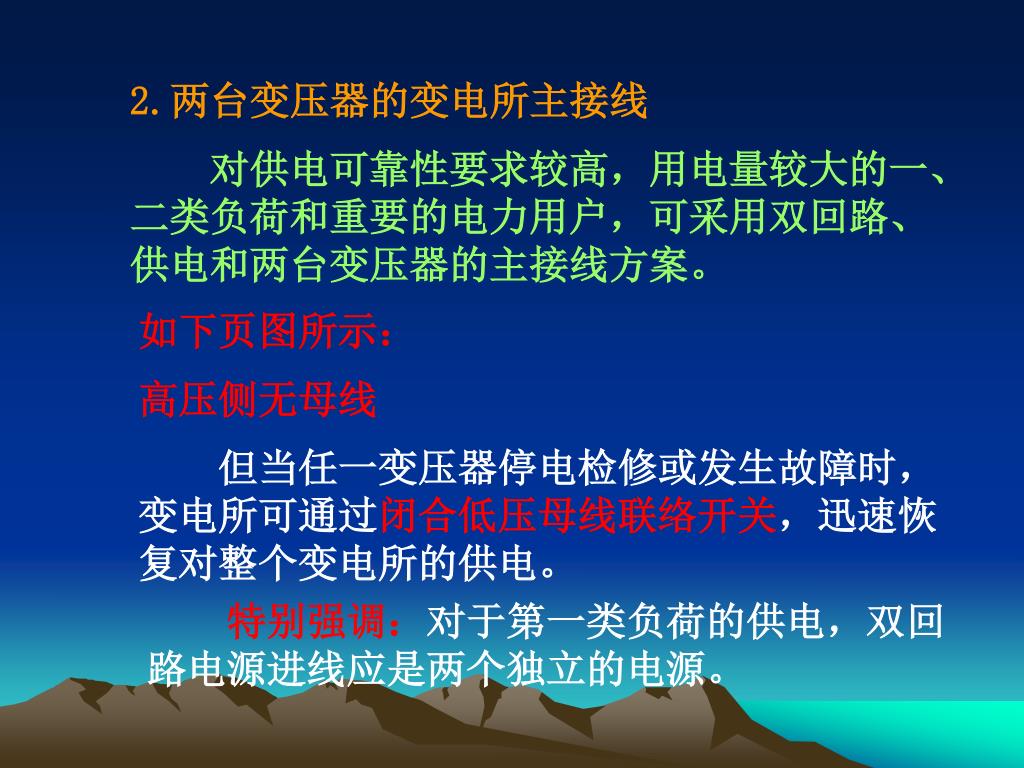 2.两台变压器的变电所主接线

对供电可靠性要求较高，用电量较大的一、二类负荷和重要的电力用户，可采用双回路、供电和两台变压器的主接线方案。

如下页图所示：

高压侧无母线

但当任一变压器停电检修或发生故障时，变电所可通过闭合低压母线联络开关，迅速恢复对整个变电所的供电。

特别强调：对于第一类负荷的供电，双回路电源进线应是两个独立的电源。